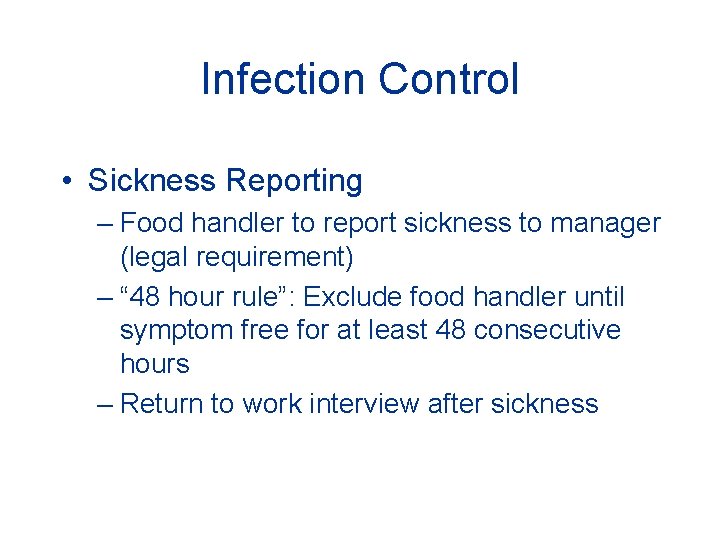 Infection Control

• Sickness Reporting

– Food handler to report sickness to manager (legal requirement)

– “48 hour rule”: Exclude food handler until symptom free for at least 48 consecutive hours

– Return to work interview after sickness